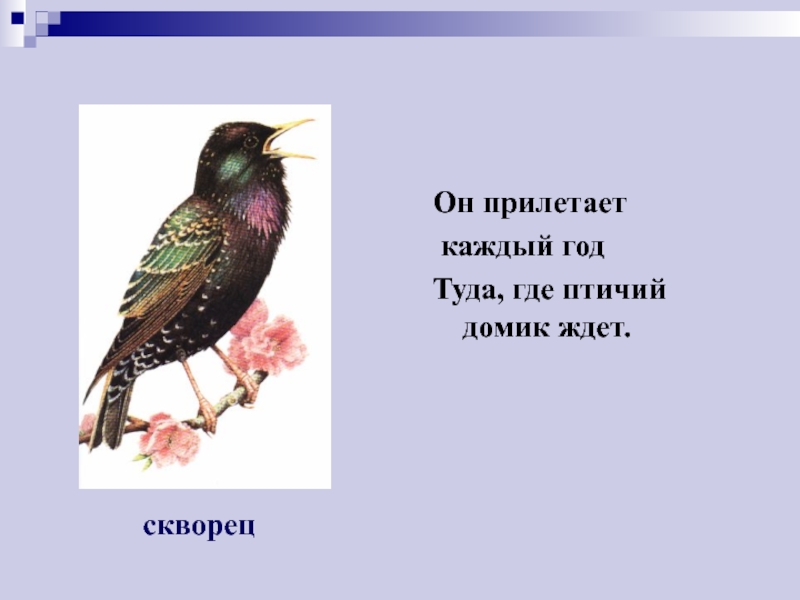 Он прилетает
каждый год
Туда, где птичий
домик ждет.

скворец